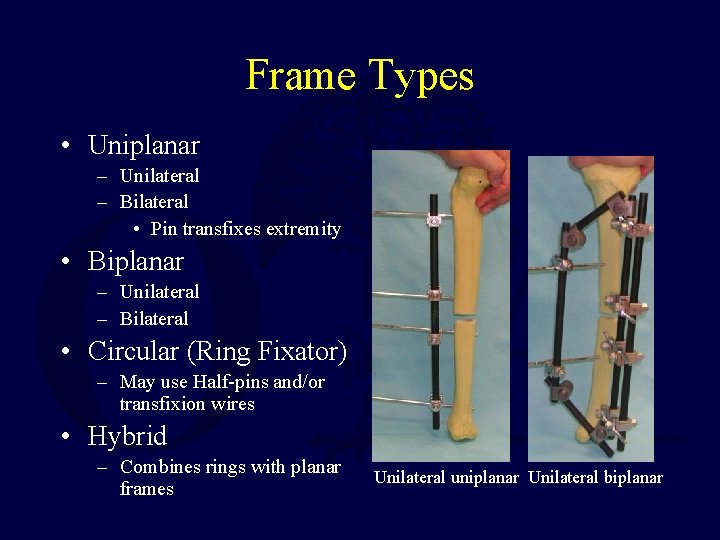 Frame Types

• Uniplanar
– Unilateral
– Bilateral
• Pin transfixes extremity
• Biplanar
– Unilateral
– Bilateral
• Circular (Ring Fixator)
– May use Half-pins and/or transfixion wires
• Hybrid
– Combines rings with planar frames

Unilateral uniplanar

Unilateral biplanar